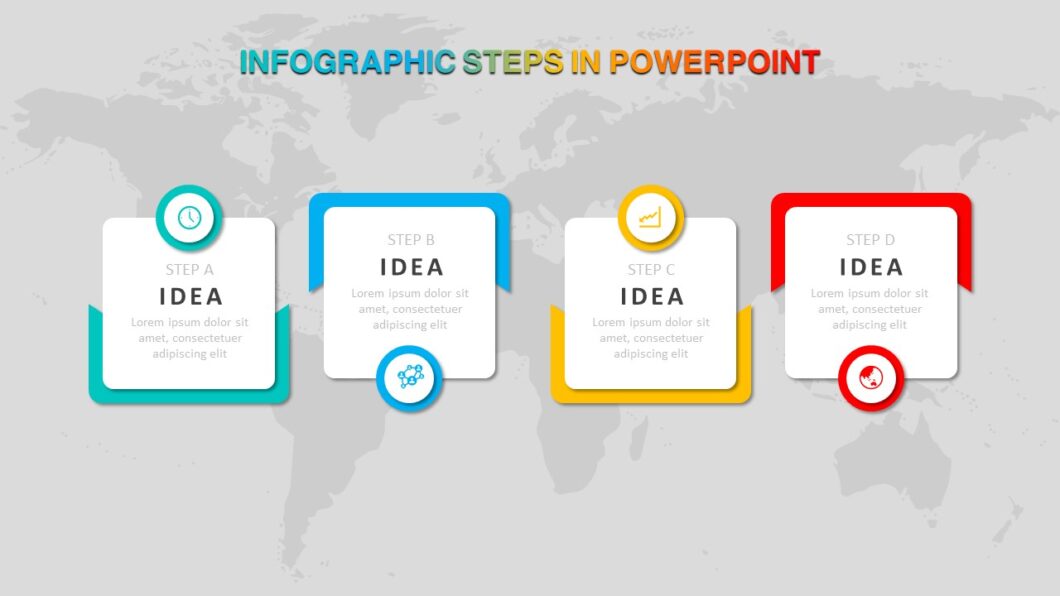 INFOGRAPHIC STEPS IN POWERPOINT

STEP A
IDEA
Lorem ipsum dolor sit amet, consectetuer adipiscing elit

STEP B
IDEA
Lorem ipsum dolor sit amet, consectetuer adipiscing elit

STEP C
IDEA
Lorem ipsum dolor sit amet, consectetuer adipiscing elit

STEP D
IDEA
Lorem ipsum dolor sit amet, consectetuer adipiscing elit